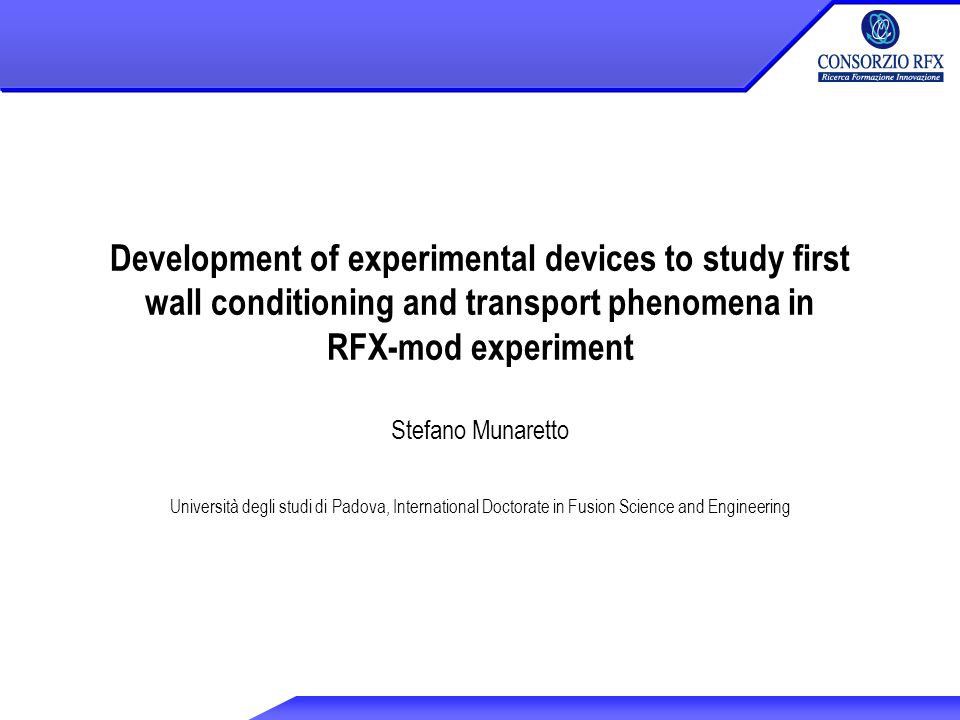 CONSORZIO RFX
Ricerca Formazione Innovazione

Development of experimental devices to study first wall conditioning and transport phenomena in RFX-mod experiment

Stefano Munaretto

Università degli studi di Padova, International Doctorate in Fusion Science and Engineering